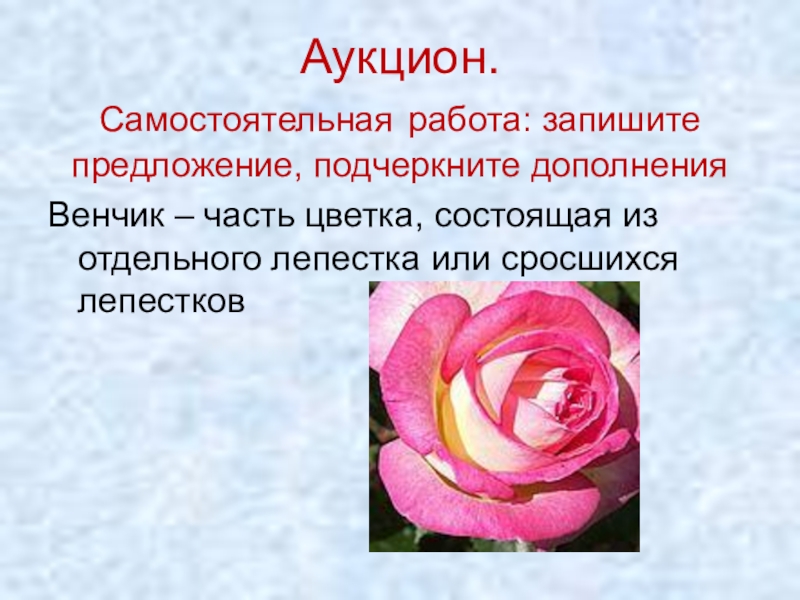 Аукцион.

Самостоятельная работа: запишите предложение, подчеркните дополнения

Венчик – часть цветка, состоящая из отдельного лепестка или сросшихся лепестков